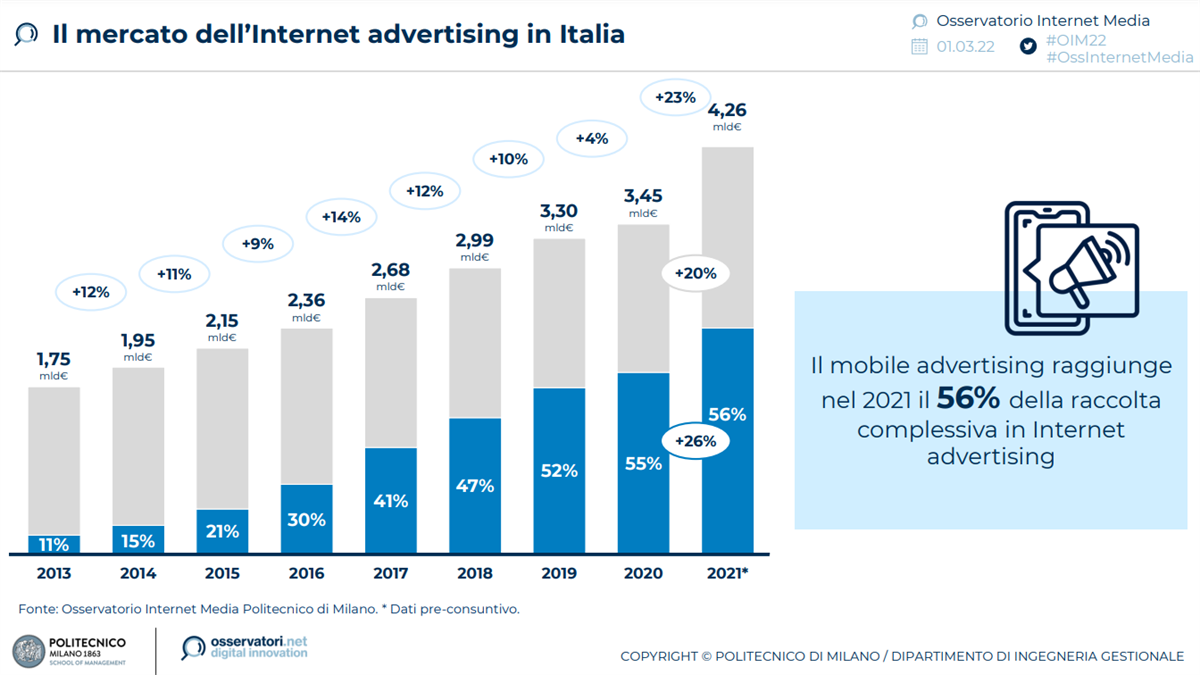 Il mercato dell'Internet advertising in Italia

Osservatorio Internet Media
01.03.22
#OIM22
#OssInternetMedia

+12%
+11%
+9%
+14%
+12%
+10%
+4%
+23%

1,75 mld€
1,95 mld€
2,15 mld€
2,36 mld€
2,68 mld€
2,99 mld€
3,30 mld€
3,45 mld€
4,26 mld€

+20%
+26%

11%
15%
21%
30%
41%
47%
52%
55%
56%

2013
2014
2015
2016
2017
2018
2019
2020
2021*

Il mobile advertising raggiunge nel 2021 il 56% della raccolta complessiva in Internet advertising

Fonte: Osservatorio Internet Media Politecnico di Milano. * Dati pre-consuntivo.

POLITECNICO MILANO 1863 SCHOOL OF MANAGEMENT
osservatori.net digital innovation

COPYRIGHT © POLITECNICO DI MILANO / DIPARTIMENTO DI INGEGNERIA GESTIONALE